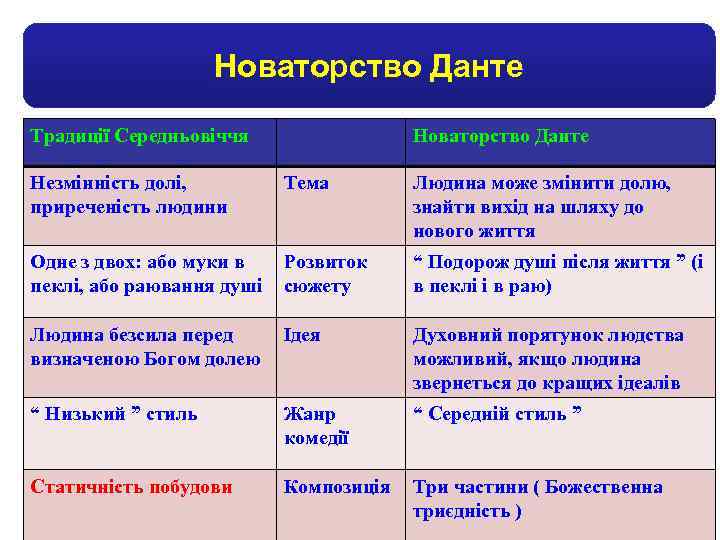 Новаторство Данте

| Традиції Середньовіччя | | Новаторство Данте |
|---|---|---|
| Незмінність долі, приреченість людини | Тема | Людина може змінити долю, знайти вихід на шляху до нового життя |
| Одне з двох: або муки в пеклі, або раювання душі | Розвиток сюжету | “ Подорож душі після життя ” (і в пеклі і в раю) |
| Людина безсила перед визначеною Богом долею | Ідея | Духовний порятунок людства можливий, якщо людина звернеться до кращих ідеалів |
| “ Низький ” стиль | Жанр комедії | “ Середній стиль ” |
| Статичність побудови | Композиція | Три частини ( Божественна триєдність ) |